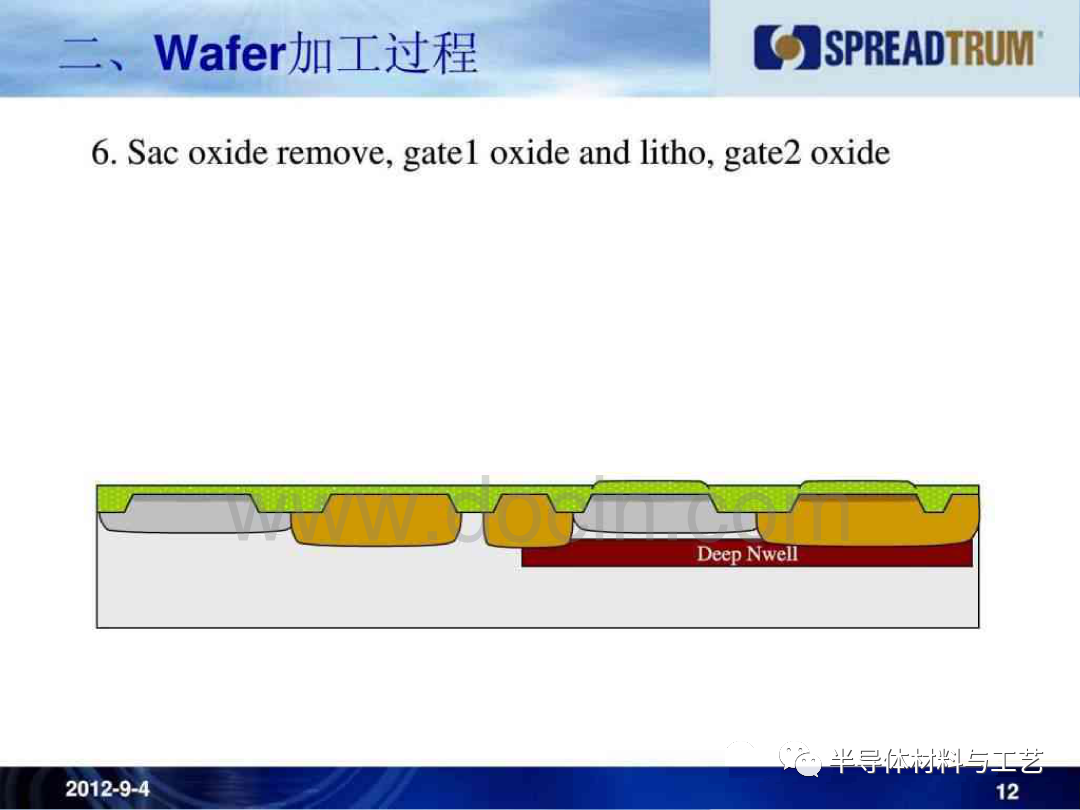 二、Wafer加工过程

SPREADTRUM

6. Sac oxide remove, gate1 oxide and litho, gate2 oxide

www.docin.com

Deep Nwell

半导体材料与工艺

2012-9-4

12